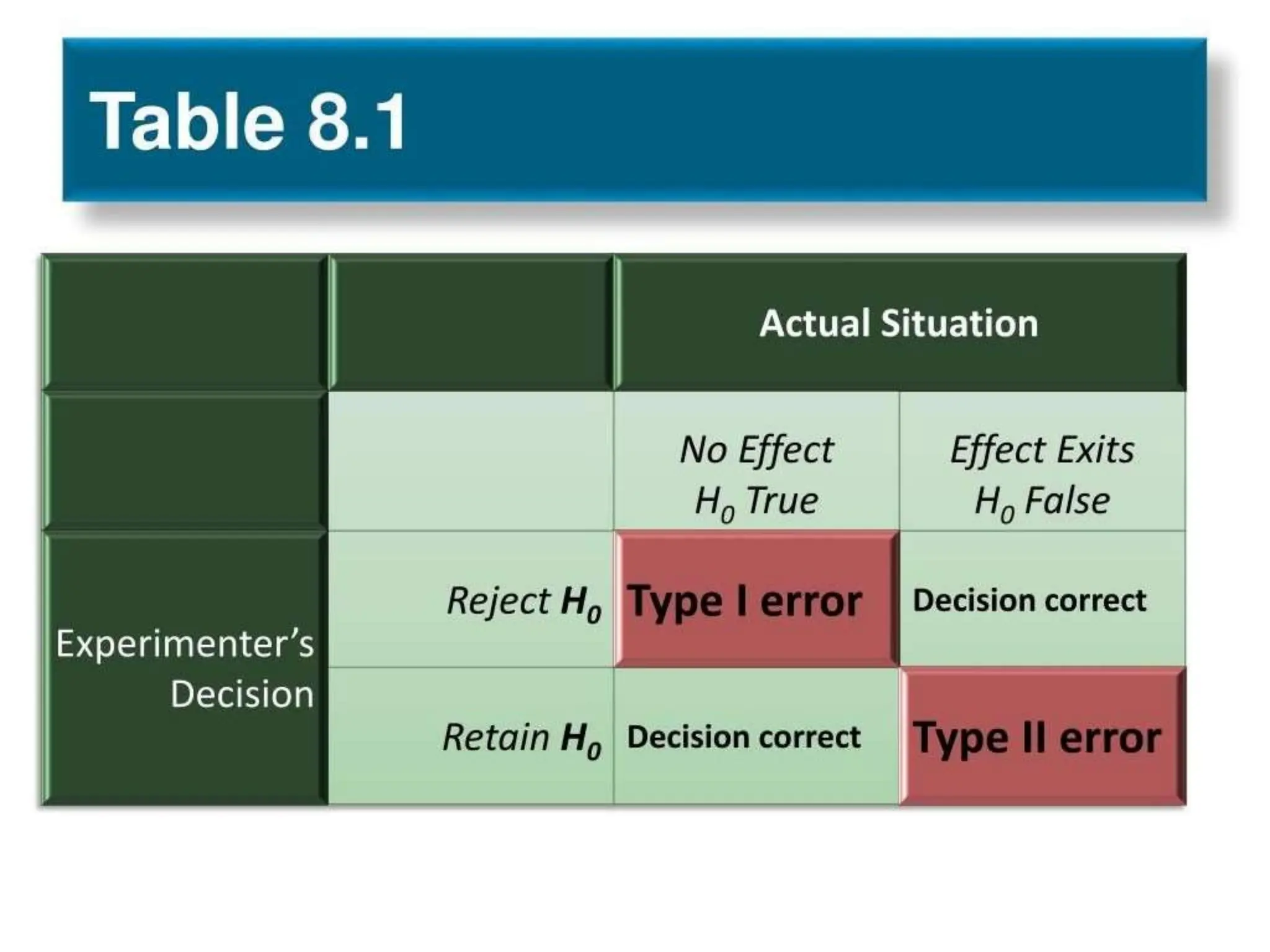 Table 8.1

| | | Actual Situation | |
|---|---|---|---|
| | | No Effect $H_0$ True | Effect Exits $H_0$ False |
| Experimenter's Decision | Reject $H_0$ | Type I error | Decision correct |
| | Retain $H_0$ | Decision correct | Type II error |